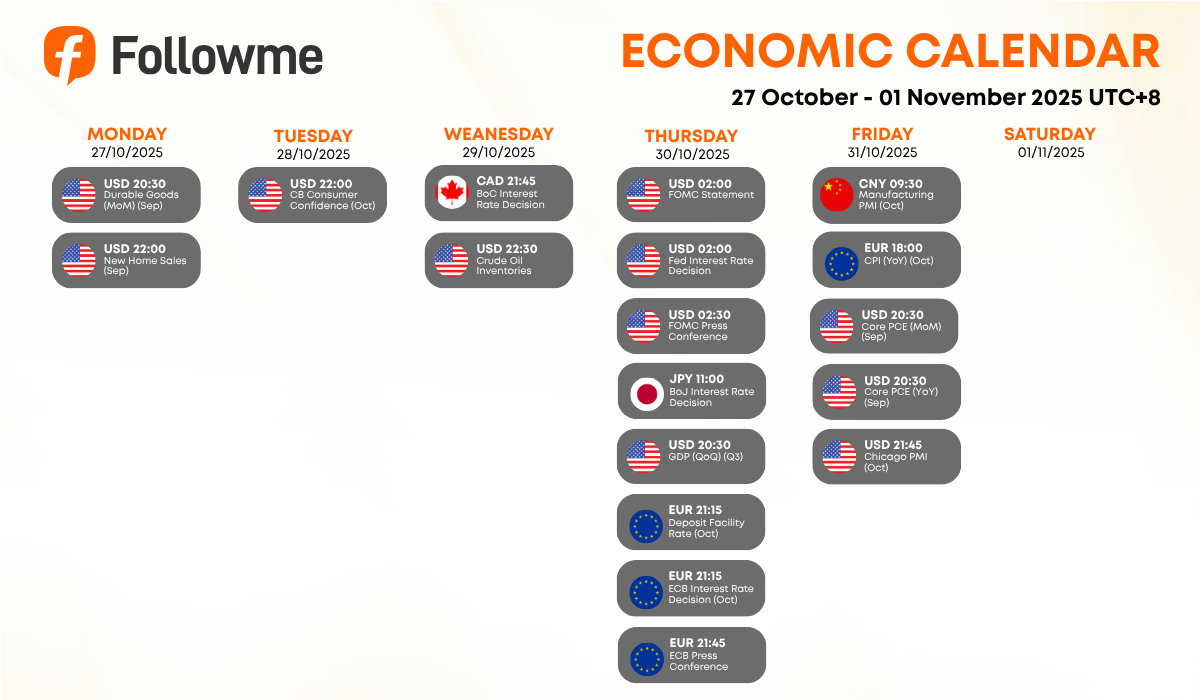 Followme

ECONOMIC CALENDAR
27 October - 01 November 2025 UTC+8

MONDAY
27/10/2025

USD 20:30
Durable Goods (MoM) (Sep)

USD 22:00
New Home Sales (Sep)

TUESDAY
28/10/2025

USD 22:00
CB Consumer Confidence (Oct)

WEANESDAY
29/10/2025

CAD 21:45
BoC Interest Rate Decision

USD 22:30
Crude Oil Inventories

THURSDAY
30/10/2025

USD 02:00
FOMC Statement

USD 02:00
Fed Interest Rate Decision

USD 02:30
FOMC Press Conference

JPY 11:00
BoJ Interest Rate Decision

USD 20:30
GDP (QoQ) (Q3)

EUR 21:15
Deposit Facility Rate (Oct)

EUR 21:15
ECB Interest Rate Decision (Oct)

EUR 21:45
ECB Press Conference

FRIDAY
31/10/2025

CNY 09:30
Manufacturing PMI (Oct)

EUR 18:00
CPI (YoY) (Oct)

USD 20:30
Core PCE (MoM) (Sep)

USD 20:30
Core PCE (YoY) (Sep)

USD 21:45
Chicago PMI (Oct)

SATURDAY
01/11/2025